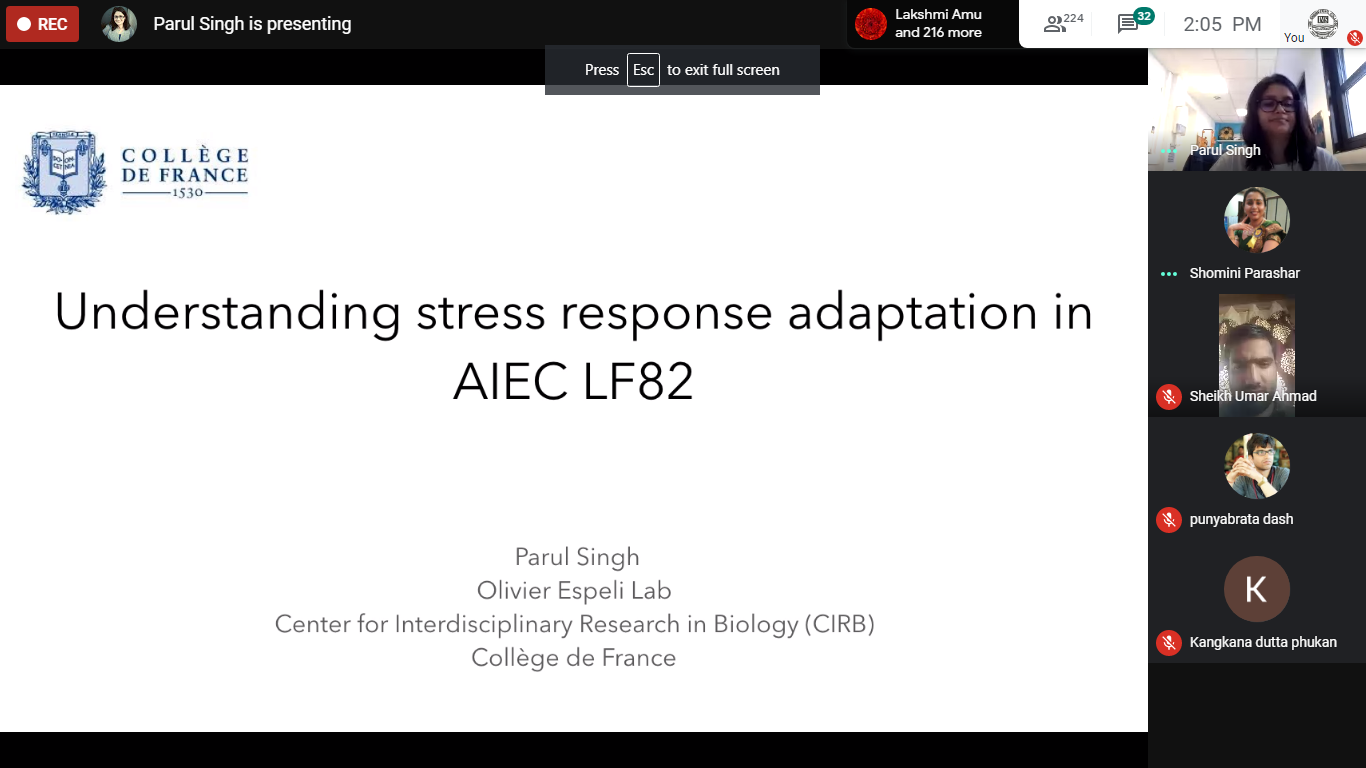 REC

Parul Singh is presenting

Lakshmi Amu and 216 more

224

32

2:05 PM

You

Press Esc to exit full screen

COLLÈGE DE FRANCE 1530

Understanding stress response adaptation in AIEC LF82

Parul Singh
Olivier Espeli Lab
Center for Interdisciplinary Research in Biology (CIRB)
Collège de France

Parul Singh

Shomini Parashar

Sheikh Umar Ahmad

punyabrata dash

K

Kangkana dutta phukan